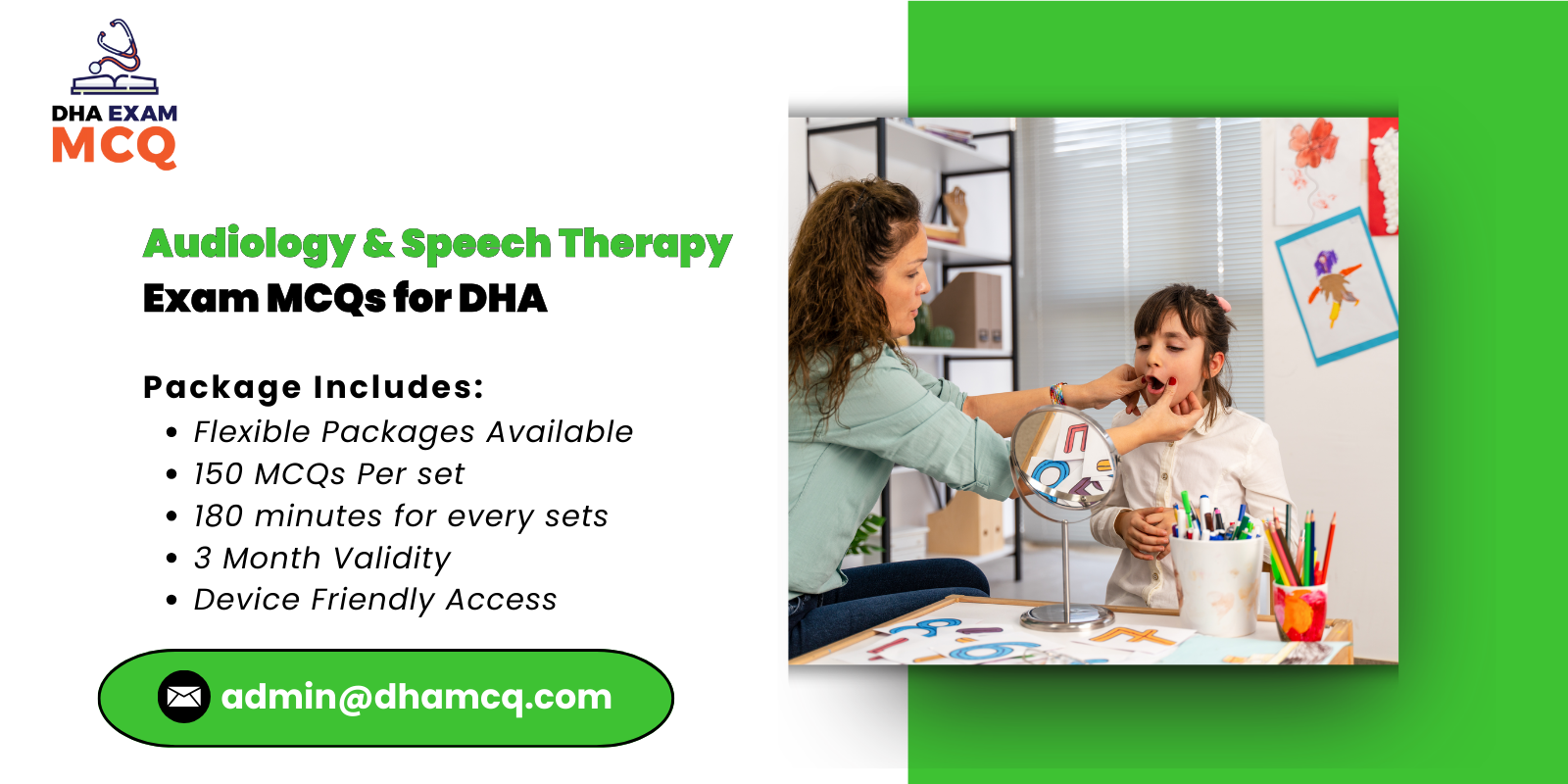 DHA EXAM
MCQ

Audiology & Speech Therapy
Exam MCQs for DHA

Package Includes:
• Flexible Packages Available
• 150 MCQs Per set
• 180 minutes for every sets
• 3 Month Validity
• Device Friendly Access

admin@dhamcq.com